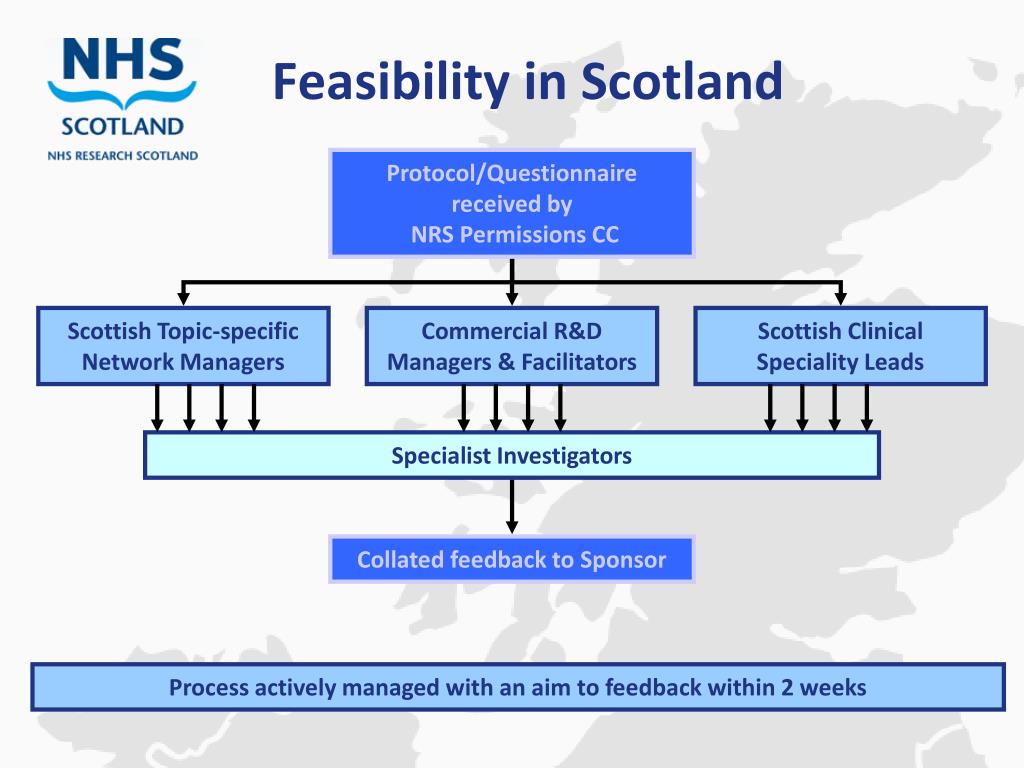 NHS
SCOTLAND
NHS RESEARCH SCOTLAND

Feasibility in Scotland

Protocol/Questionnaire received by NRS Permissions CC

Scottish Topic-specific Network Managers

Commercial R&D Managers & Facilitators

Scottish Clinical Speciality Leads

Specialist Investigators

Collated feedback to Sponsor

Process actively managed with an aim to feedback within 2 weeks